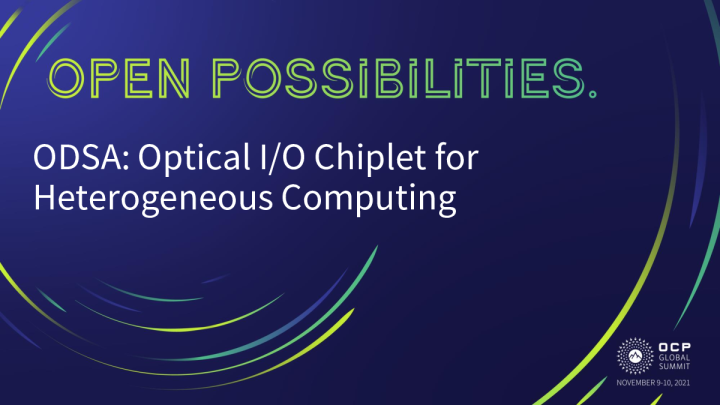 OPEN POSSIBILITIES.

ODSA: Optical I/O Chiplet for Heterogeneous Computing

OCP
GLOBAL
SUMMIT
NOVEMBER 9-10, 2021